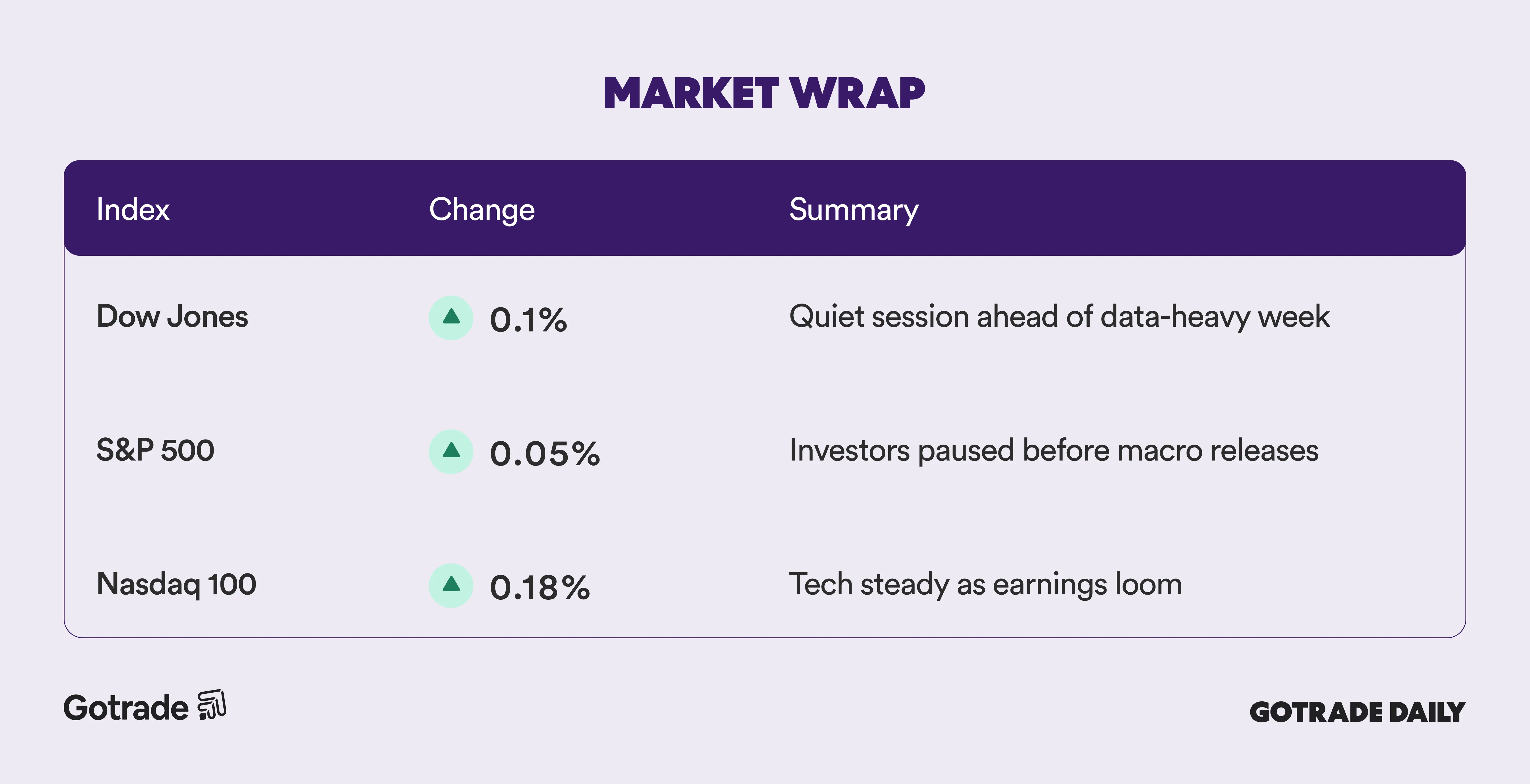 MARKET WRAP

| Index | Change | Summary |
|---|---|---|
| Dow Jones | 0.1% | Quiet session ahead of data-heavy week |
| S&P 500 | 0.05% | Investors paused before macro releases |
| Nasdaq 100 | 0.18% | Tech steady as earnings loom |

Gotrade

GOTRADE DAILY